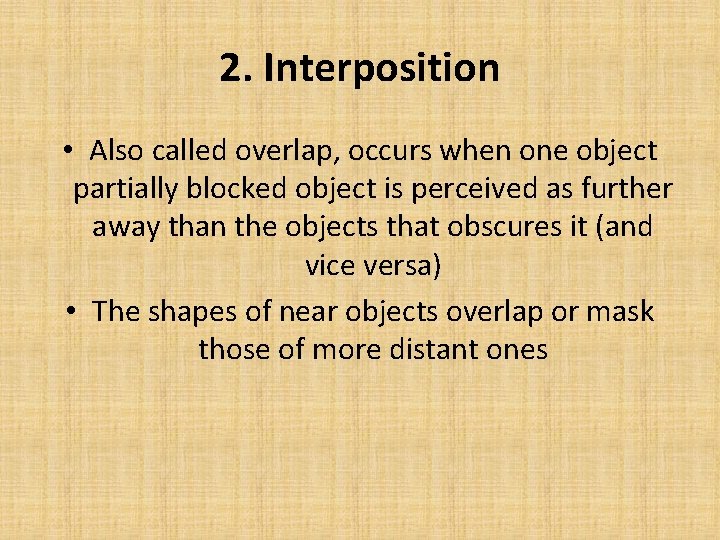 2. Interposition

• Also called overlap, occurs when one object partially blocked object is perceived as further away than the objects that obscures it (and vice versa)

• The shapes of near objects overlap or mask those of more distant ones